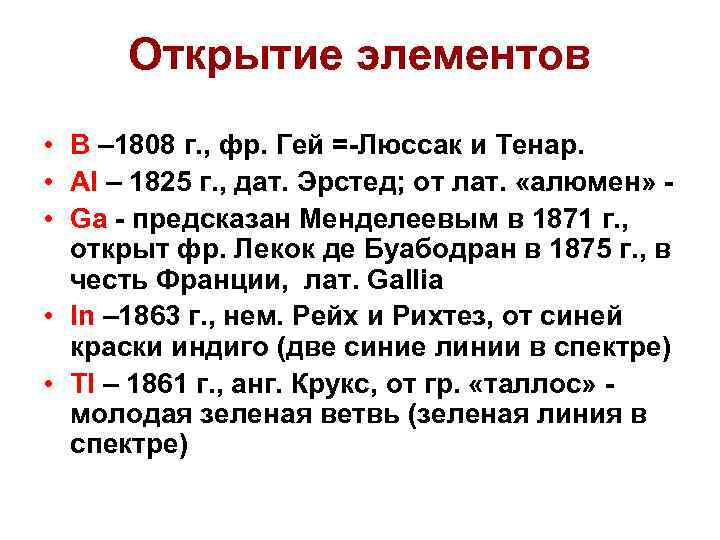 Открытие элементов

• B –1808 г., фр. Гей =-Люссак и Тенар.
• Al – 1825 г., дат. Эрстед; от лат. «алюмен» -
• Ga - предсказан Менделеевым в 1871 г., открыт фр. Лекок де Буабодран в 1875 г., в честь Франции, лат. Gallia
• In –1863 г., нем. Рейх и Рихтез, от синей краски индиго (две синие линии в спектре)
• Tl – 1861 г., анг. Крукс, от гр. «таллос» - молодая зеленая ветвь (зеленая линия в спектре)